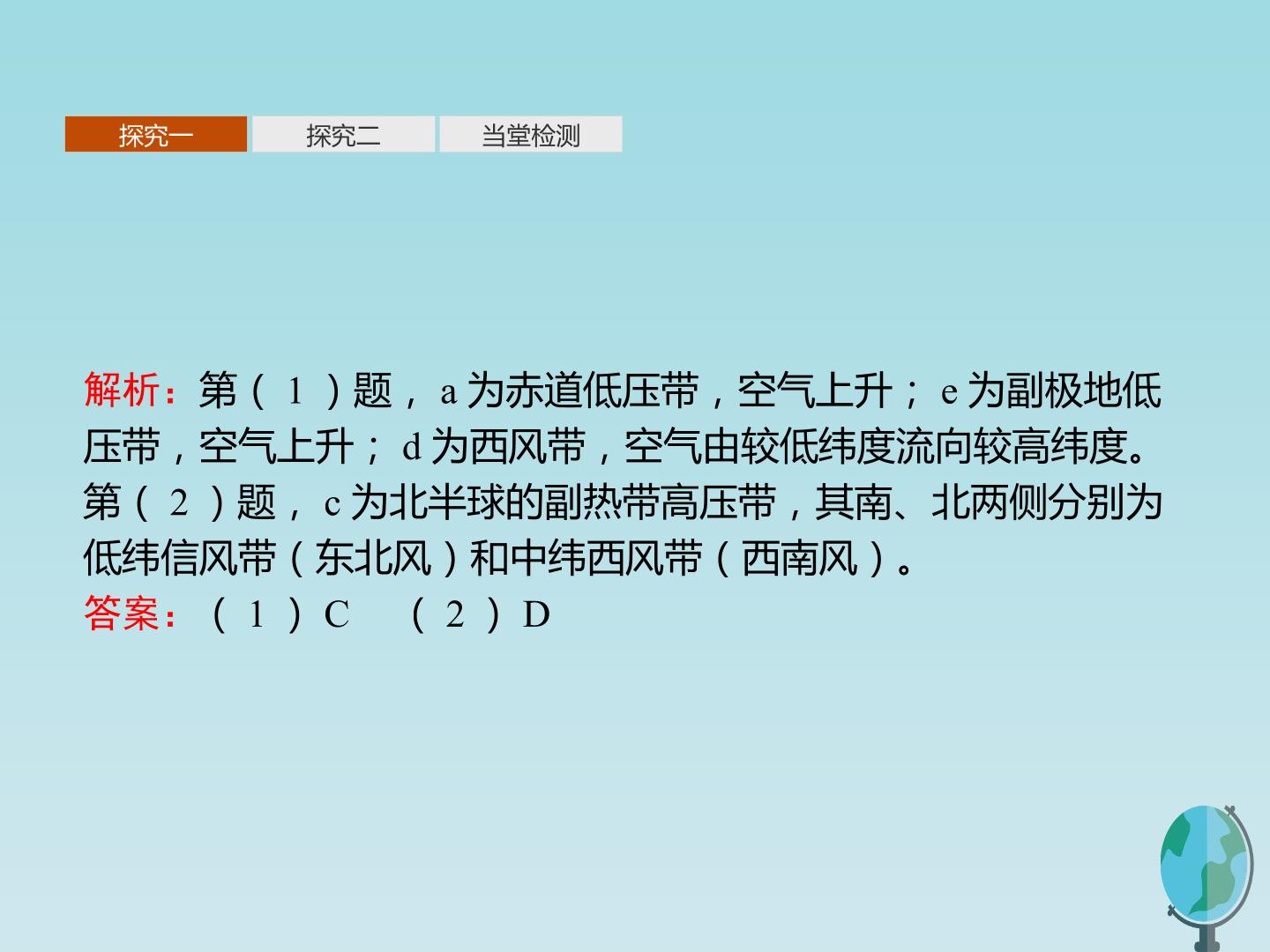 探究一 探究二 当堂检测

解析：第（1）题，a为赤道低压带，空气上升；e为副极地低压带，空气上升；d为西风带，空气由较低纬度流向较高纬度。第（2）题，c为北半球的副热带高压带，其南、北两侧分别为低纬信风带（东北风）和中纬西风带（西南风）。

答案：（1）C （2）D